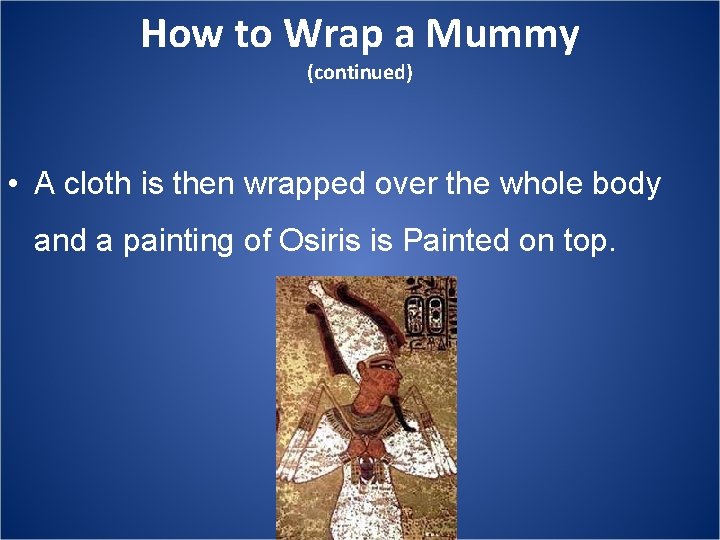 How to Wrap a Mummy
(continued)

• A cloth is then wrapped over the whole body and a painting of Osiris is Painted on top.